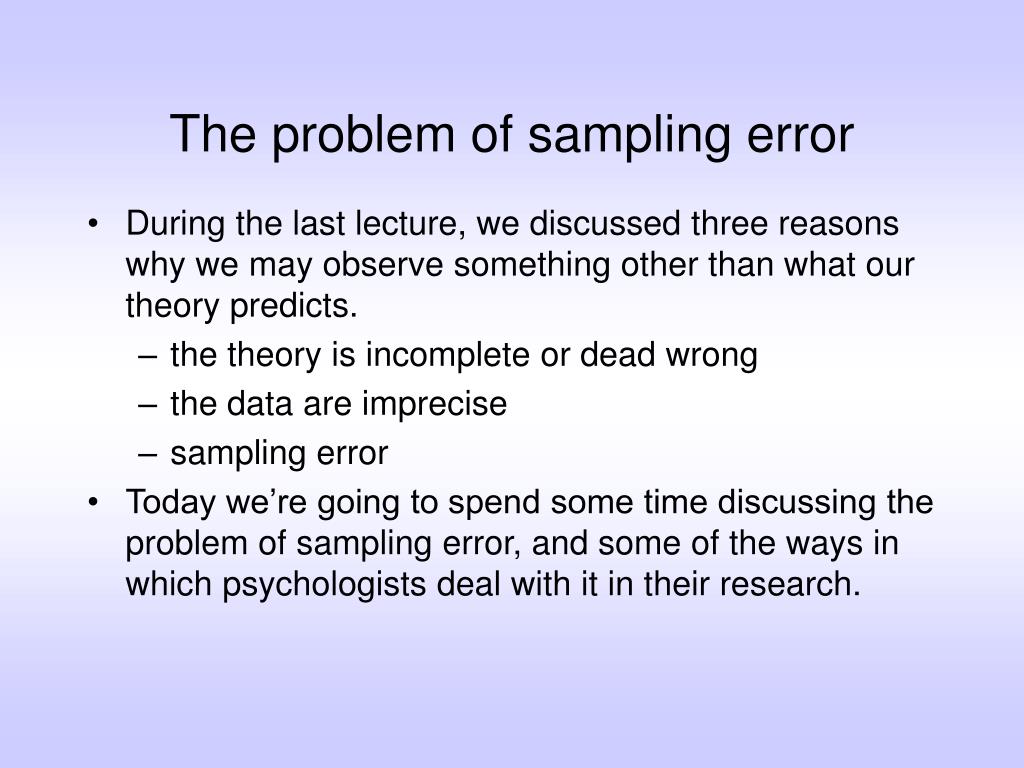 The problem of sampling error

• During the last lecture, we discussed three reasons why we may observe something other than what our theory predicts.
  – the theory is incomplete or dead wrong
  – the data are imprecise
  – sampling error
• Today we’re going to spend some time discussing the problem of sampling error, and some of the ways in which psychologists deal with it in their research.